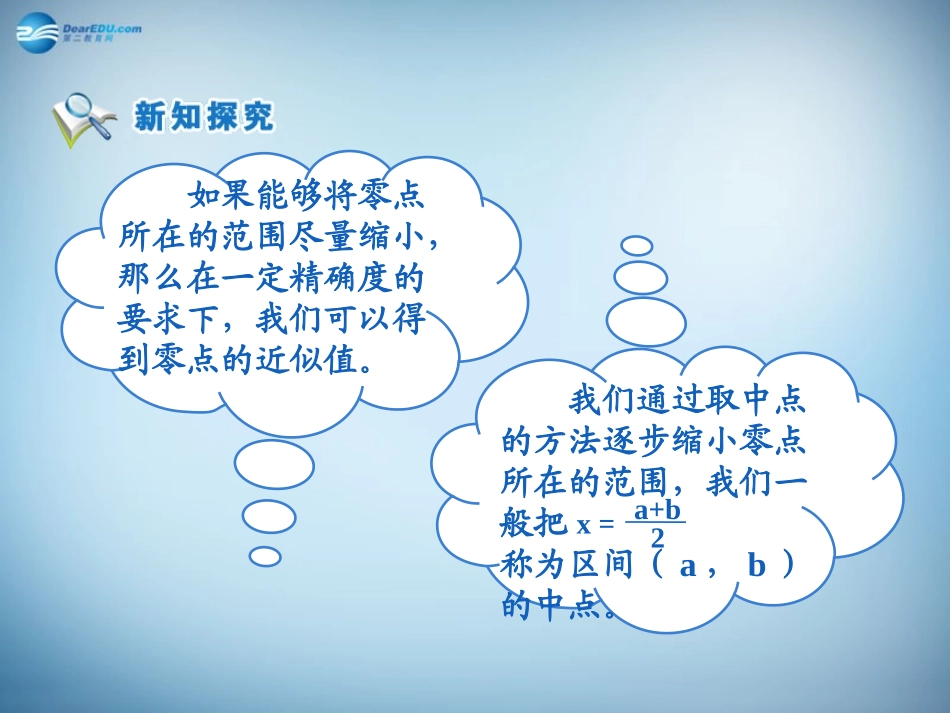 DearEDU.com
第二教育网

新知探究

如果能够将零点所在的范围尽量缩小，那么在一定精确度的要求下，我们可以得到零点的近似值。

我们通过取中点的方法逐步缩小零点所在的范围，我们一般把 $x=\frac{a+b}{2}$ 称为区间（a，b）的中点。